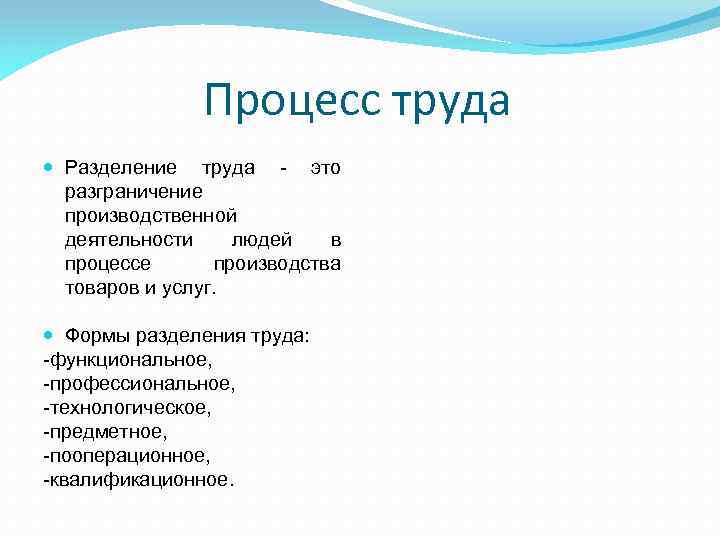 Процесс труда

Разделение труда - это разграничение производственной деятельности людей в процессе производства товаров и услуг.

Формы разделения труда:
-функциональное,
-профессиональное,
-технологическое,
-предметное,
-пооперационное,
-квалификационное.